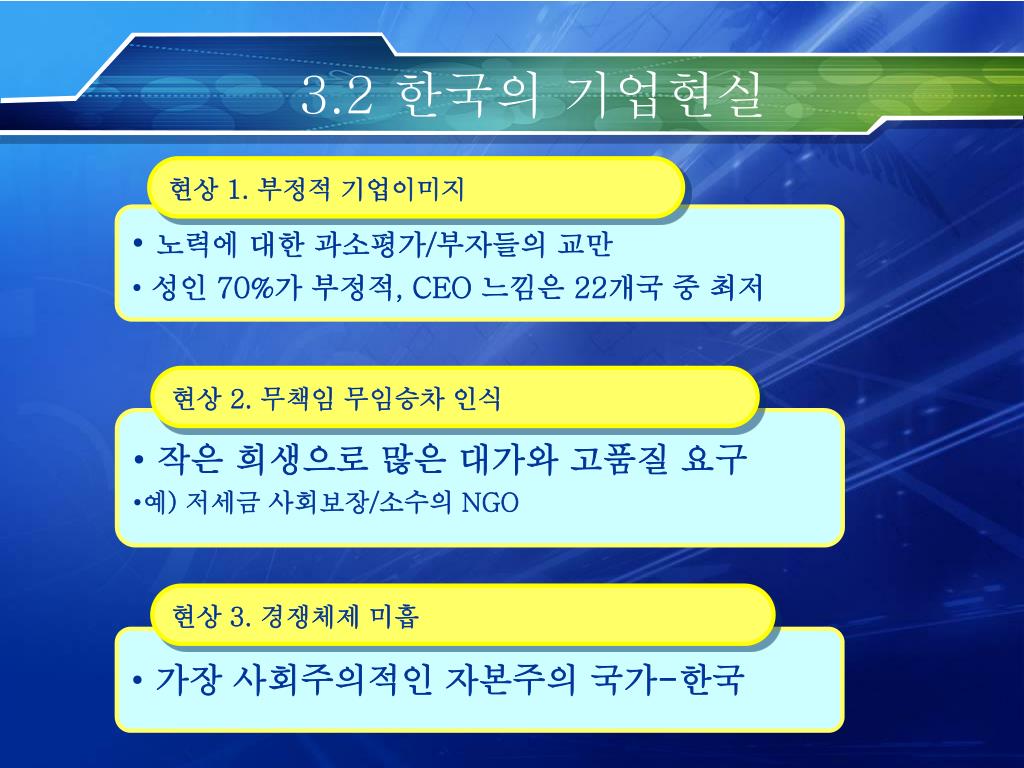 3.2 한국의 기업현실

현상 1. 부정적 기업이미지

• 노력에 대한 과소평가/부자들의 교만
• 성인 70%가 부정적, CEO 느낌은 22개국 중 최저

현상 2. 무책임 무임승차 인식

• 작은 희생으로 많은 대가와 고품질 요구
•예) 저세금 사회보장/소수의 NGO

현상 3. 경쟁체제 미흡

• 가장 사회주의적인 자본주의 국가-한국